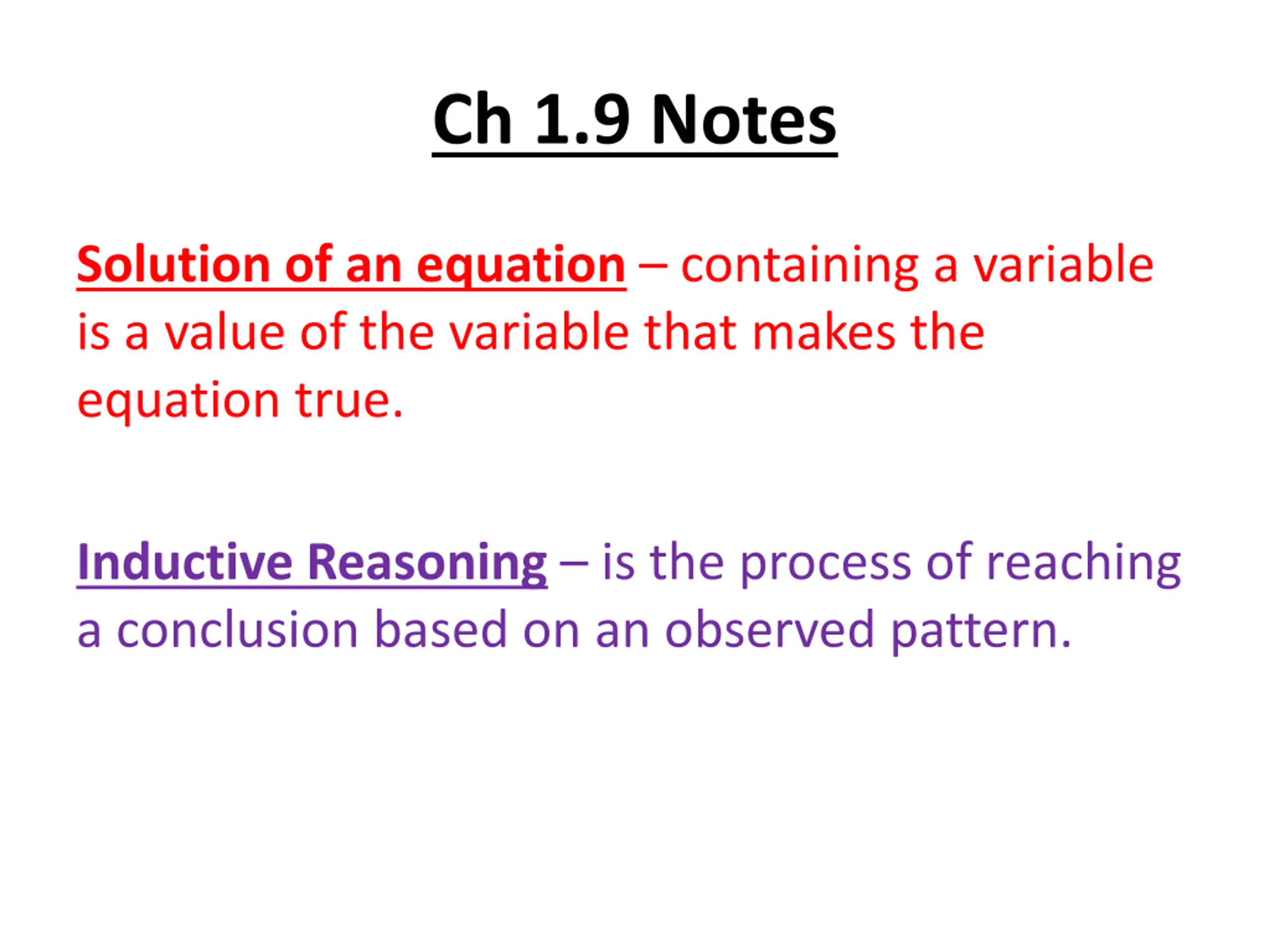 Ch 1.9 Notes

Solution of an equation – containing a variable is a value of the variable that makes the equation true.

Inductive Reasoning – is the process of reaching a conclusion based on an observed pattern.